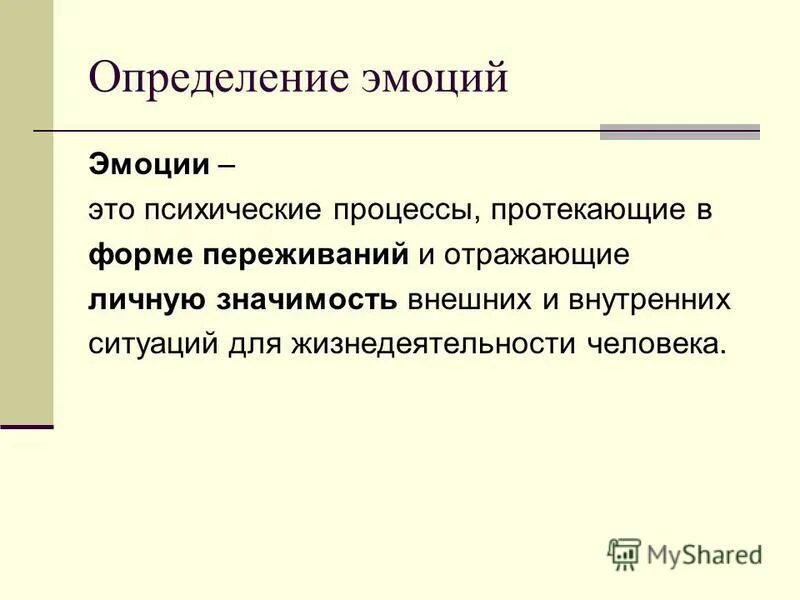 Определение эмоций

Эмоции –
это психические процессы, протекающие в форме переживаний и отражающие личную значимость внешних и внутренних ситуаций для жизнедеятельности человека.

MyShared